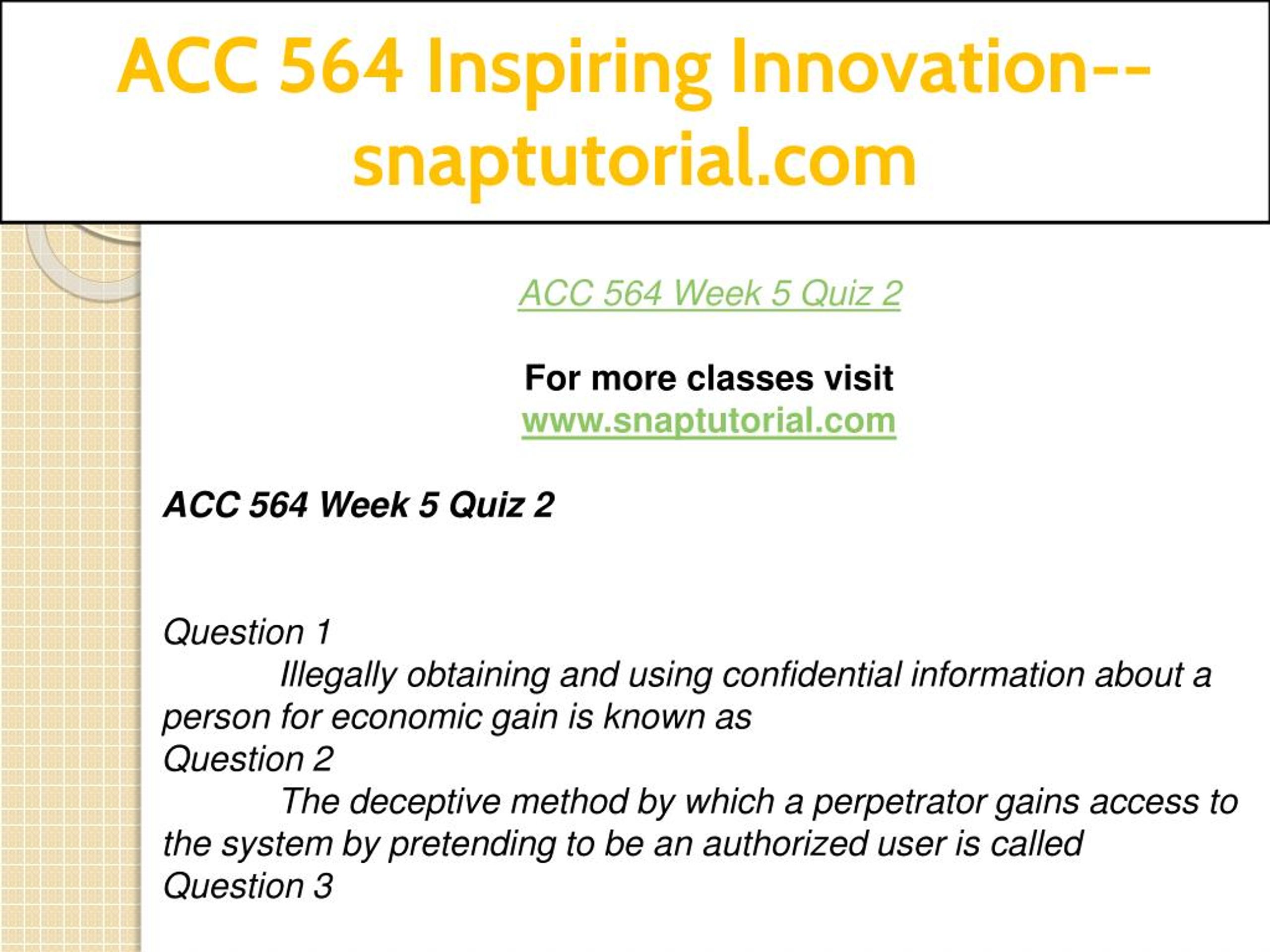 ACC 564 Inspiring Innovation--snaptutorial.com

ACC 564 Week 5 Quiz 2

For more classes visit
www.snaptutorial.com

ACC 564 Week 5 Quiz 2

Question 1
Illegally obtaining and using confidential information about a person for economic gain is known as
Question 2
The deceptive method by which a perpetrator gains access to the system by pretending to be an authorized user is called
Question 3